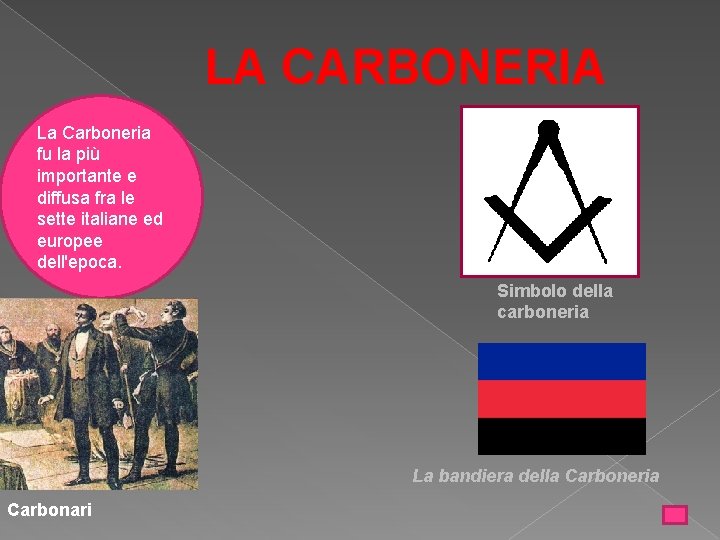 LA CARBONERIA

La Carboneria fu la più importante e diffusa fra le sette italiane ed europee dell'epoca.

Simbolo della carboneria

La bandiera della Carboneria

Carbonari